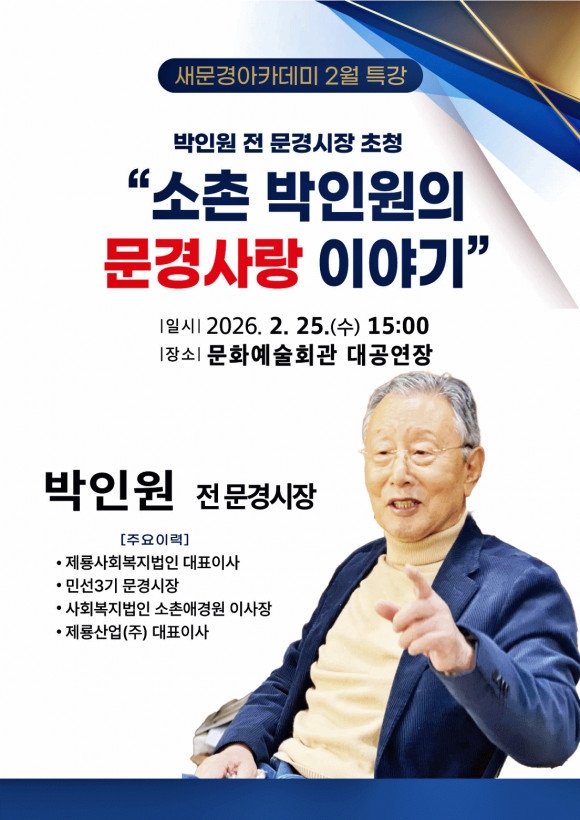 새문경아카데미 2월 특강

박인원 전 문경시장 초청

“소촌 박인원의 문경사랑 이야기”

|일시| 2026. 2. 25.(수) 15:00
|장소| 문화예술회관 대공연장

박인원 전 문경시장

[주요이력]
• 제룡사회복지법인 대표이사
• 민선3기 문경시장
• 사회복지법인 소촌애경원 이사장
• 제룡산업(주) 대표이사